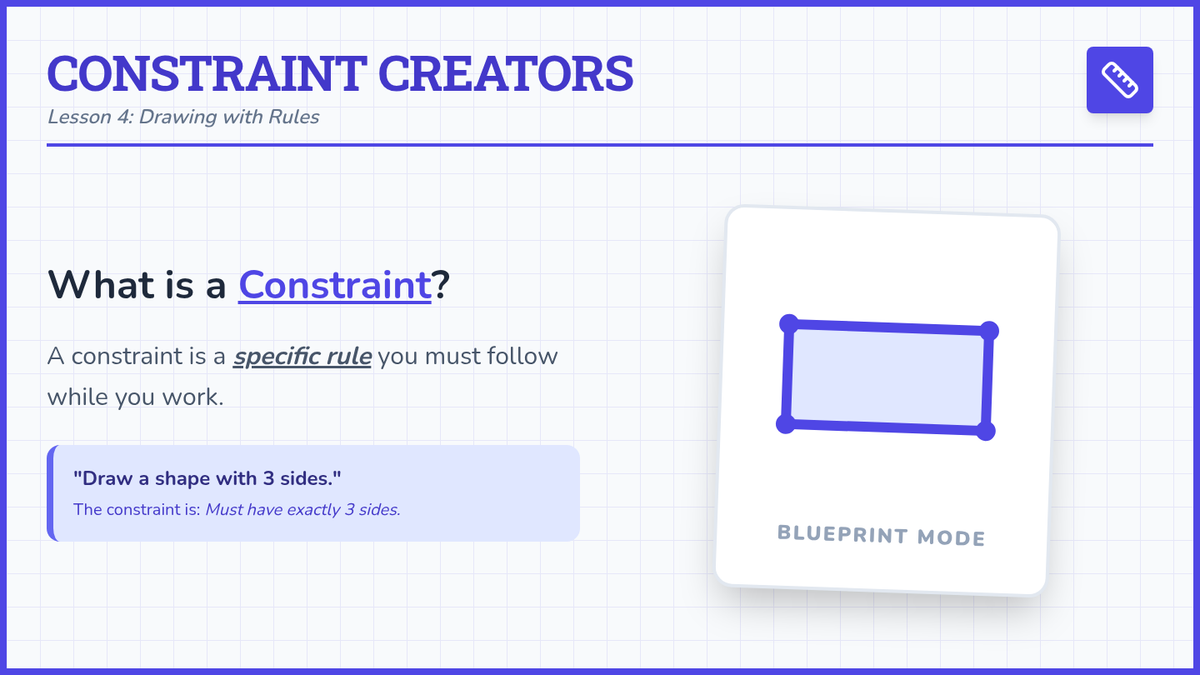 CONSTRAINT CREATORS

Lesson 4: Drawing with Rules

What is a Constraint?

A constraint is a specific rule you must follow while you work.

"Draw a shape with 3 sides."

The constraint is: Must have exactly 3 sides.

BLUEPRINT MODE